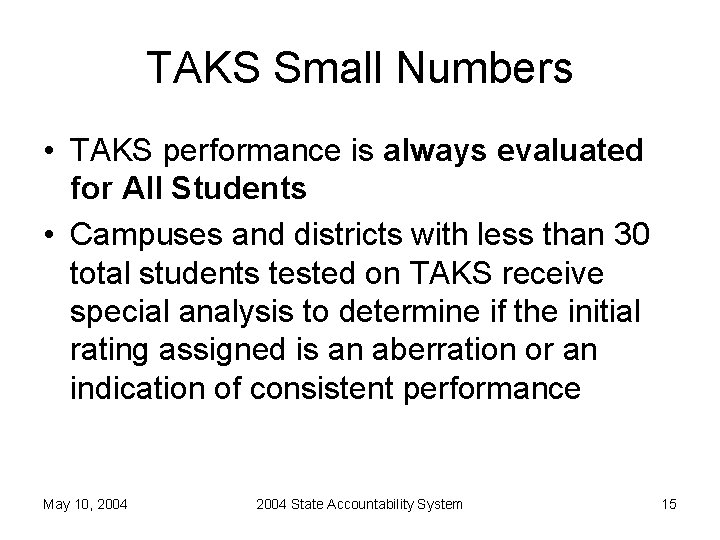 TAKS Small Numbers

• TAKS performance is always evaluated for All Students

• Campuses and districts with less than 30 total students tested on TAKS receive special analysis to determine if the initial rating assigned is an aberration or an indication of consistent performance

May 10, 2004

2004 State Accountability System

15